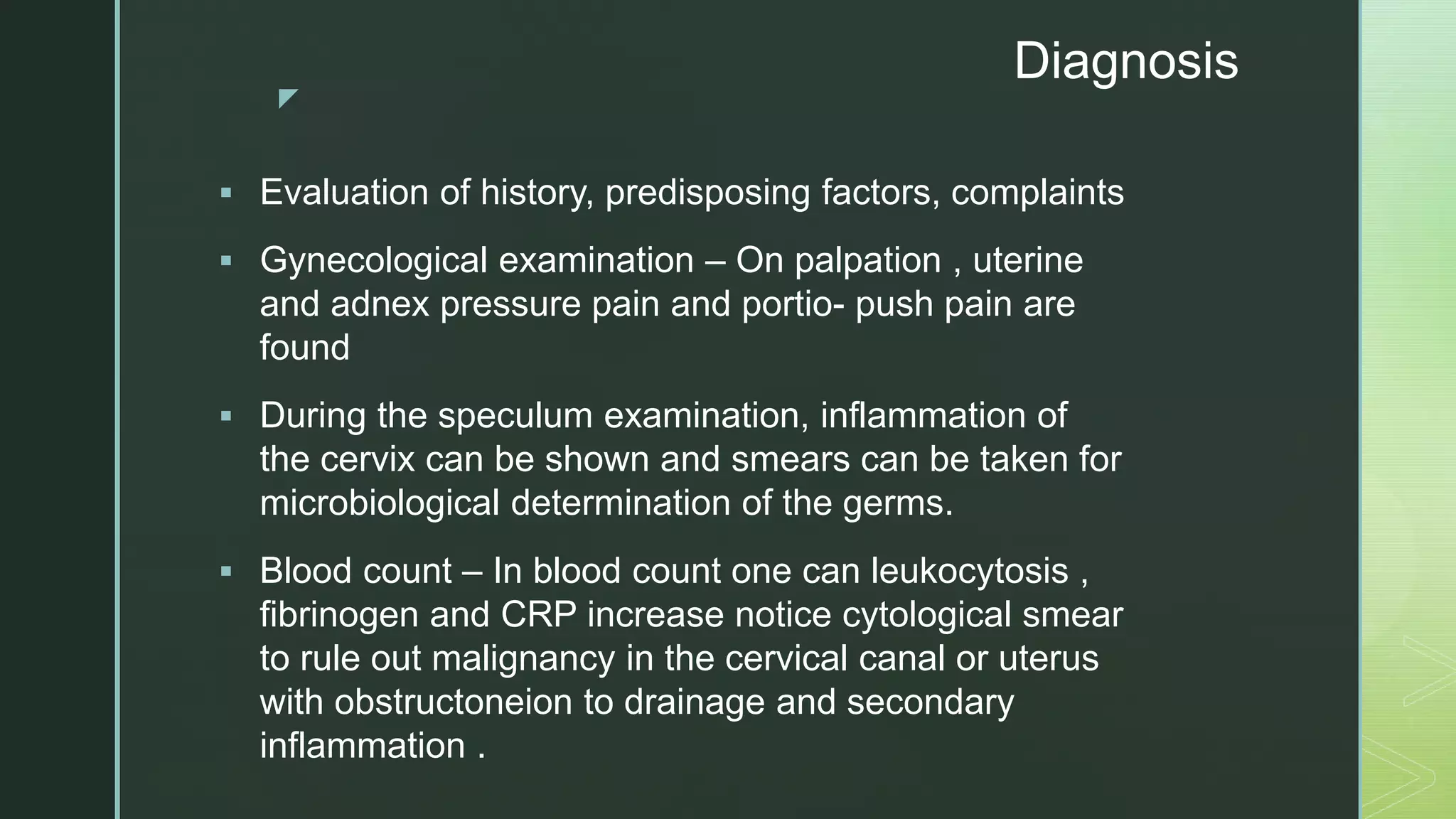 Diagnosis

▪ Evaluation of history, predisposing factors, complaints

▪ Gynecological examination – On palpation , uterine and adnex pressure pain and portio- push pain are found

▪ During the speculum examination, inflammation of the cervix can be shown and smears can be taken for microbiological determination of the germs.

▪ Blood count – In blood count one can leukocytosis , fibrinogen and CRP increase notice cytological smear to rule out malignancy in the cervical canal or uterus with obstructoneion to drainage and secondary inflammation .